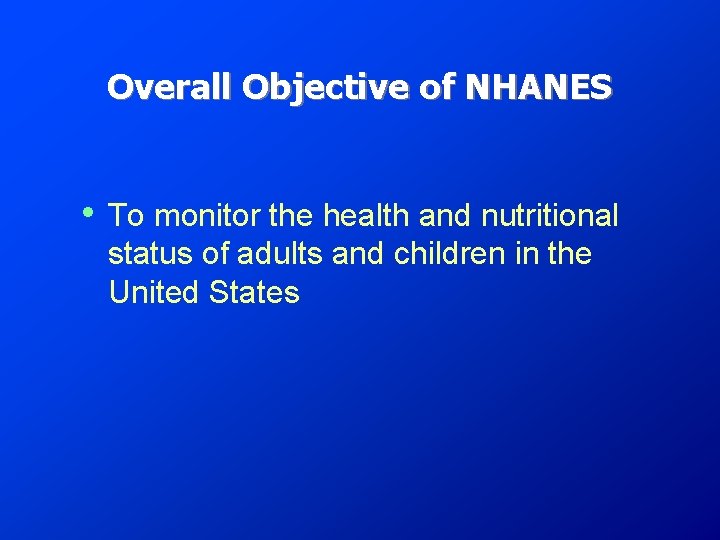 Overall Objective of NHANES

• To monitor the health and nutritional status of adults and children in the United States